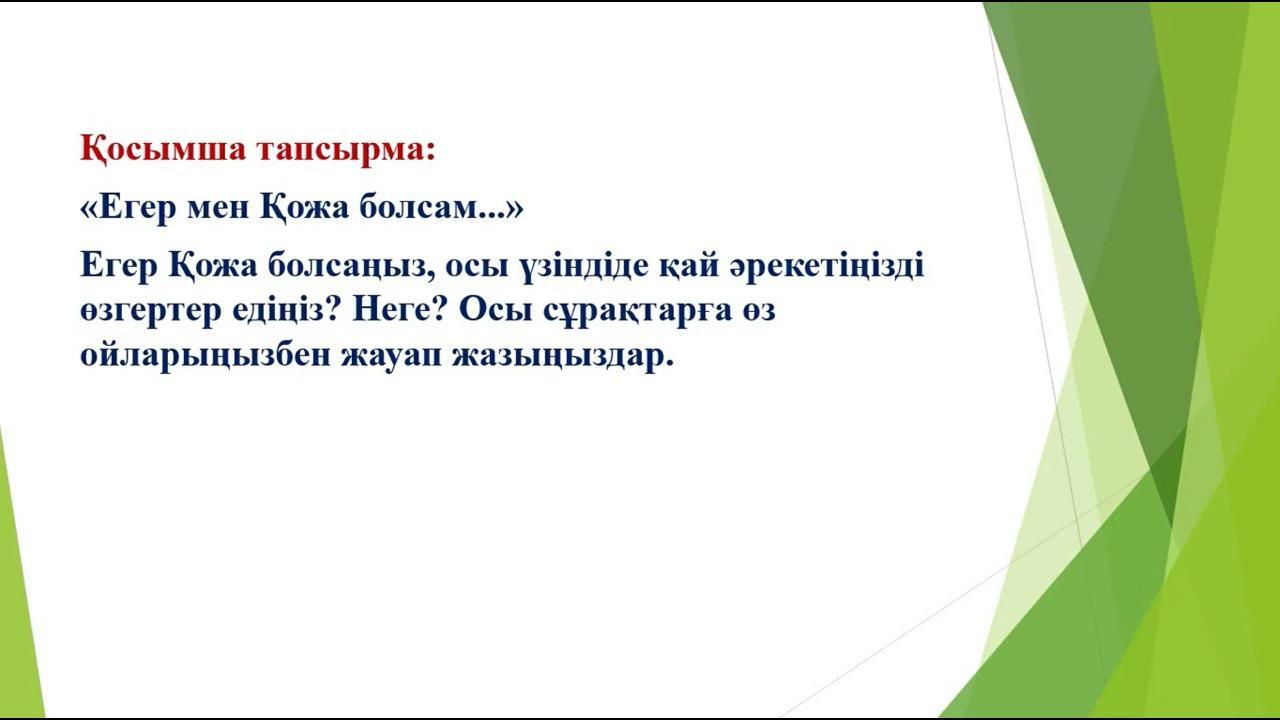 Қосымша тапсырма:

«Егер мен Қожа болсам...»

Егер Қожа болсаңыз, осы үзіндіде қай әрекетіңізді өзгертер едіңіз? Неге? Осы сұрақтарға өз ойларыңызбен жауап жазыңыздар.